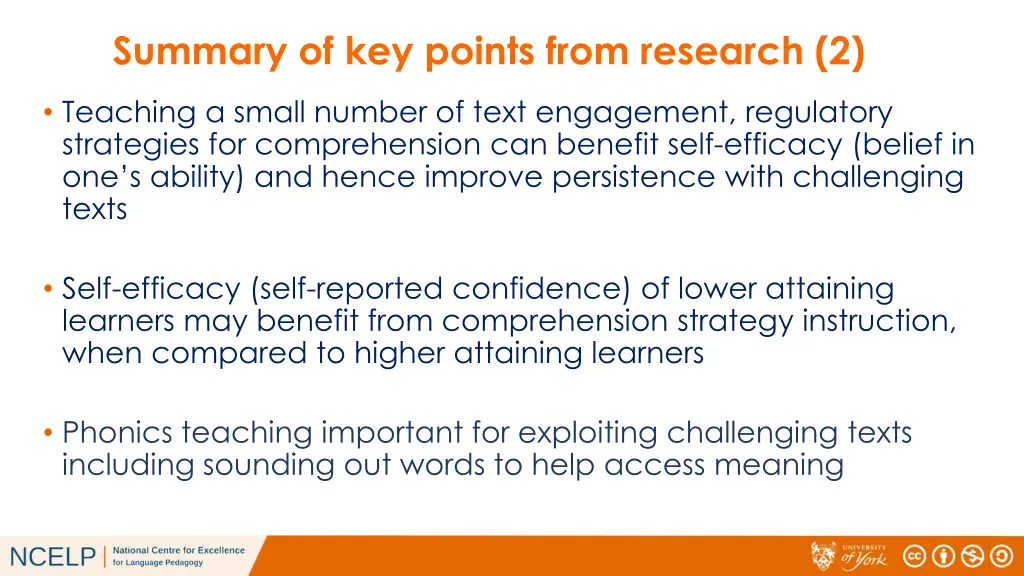 Summary of key points from research (2)

• Teaching a small number of text engagement, regulatory strategies for comprehension can benefit self-efficacy (belief in one's ability) and hence improve persistence with challenging texts

• Self-efficacy (self-reported confidence) of lower attaining learners may benefit from comprehension strategy instruction, when compared to higher attaining learners

• Phonics teaching important for exploiting challenging texts including sounding out words to help access meaning

NCELP | National Centre for Excellence for Language Pedagogy

UNIVERSITY of York